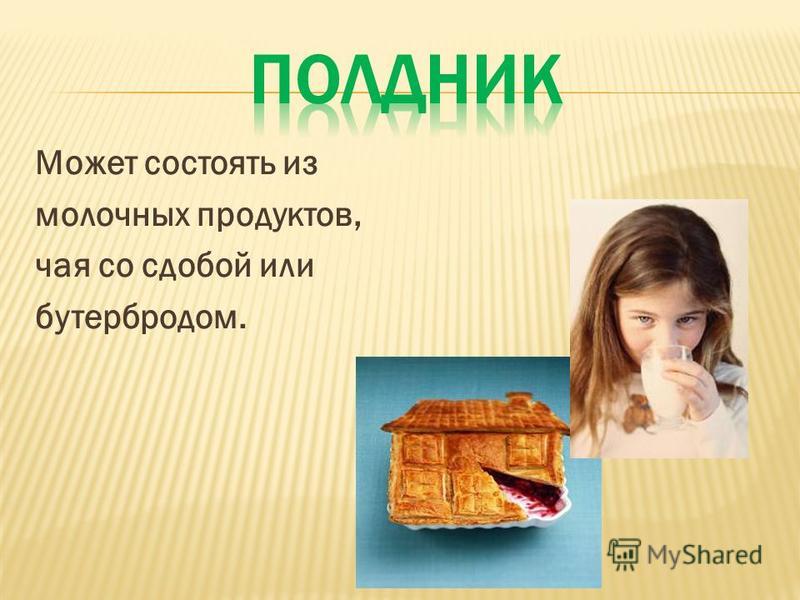 ПОЛДНИК

Может состоять из молочных продуктов, чая со сдобой или бутербродом.

MyShared